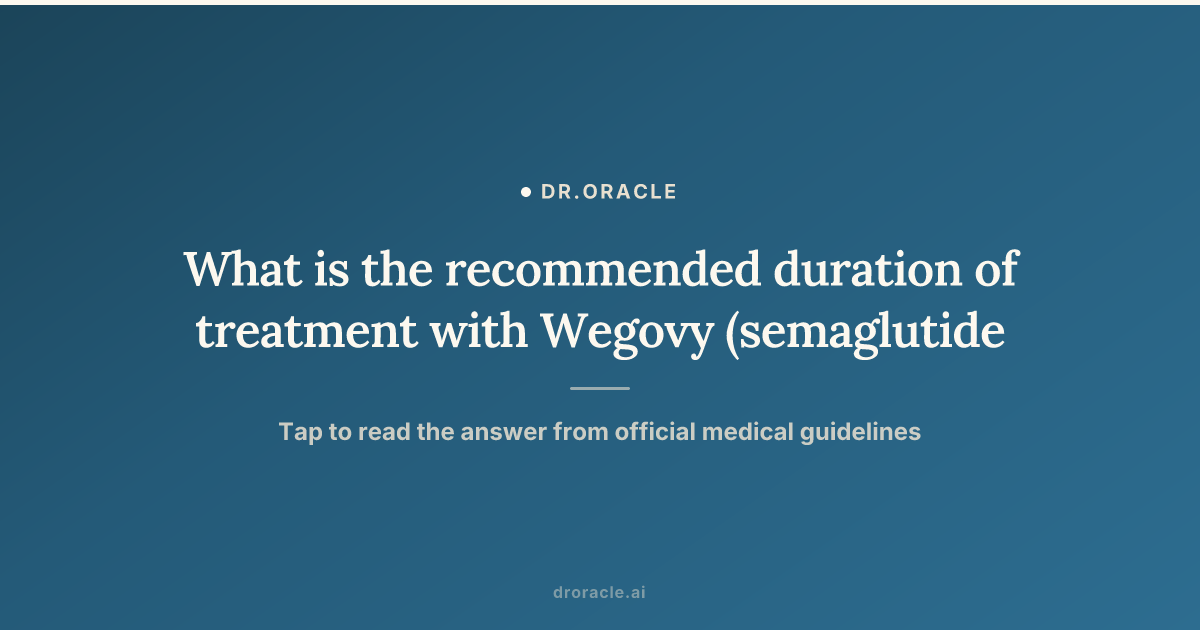 DR.ORACLE

What is the recommended duration of treatment with Wegovy (semaglutide

Tap to read the answer from official medical guidelines

droracle.ai